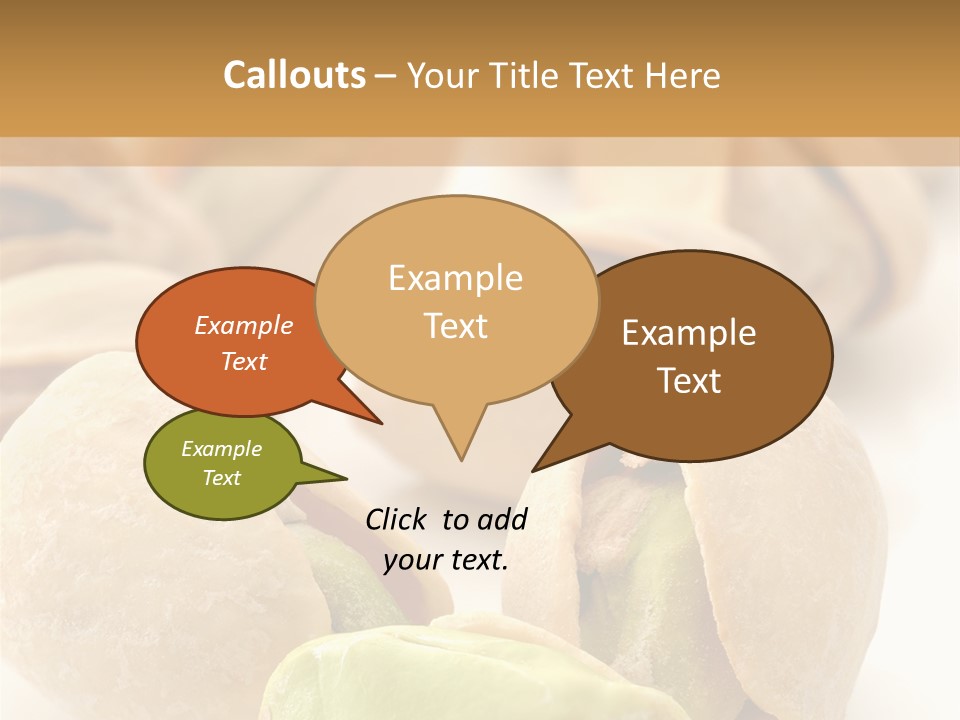 Callouts – Your Title Text Here

Example Text

Example Text

Example Text

Example Text

Click to add your text.